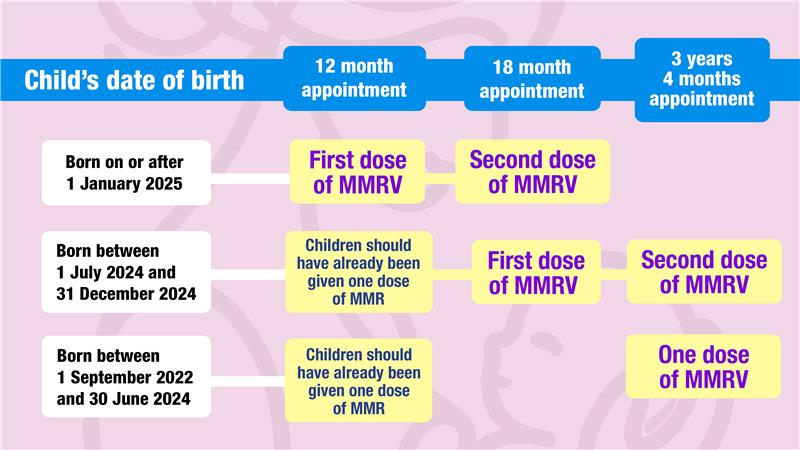 | Child's date of birth | 12 month appointment | 18 month appointment | 3 years 4 months appointment |
|---|---|---|---|
| Born on or after 1 January 2025 | First dose of MMRV | Second dose of MMRV | |
| Born between 1 July 2024 and 31 December 2024 | Children should have already been given one dose of MMR | First dose of MMRV | Second dose of MMRV |
| Born between 1 September 2022 and 30 June 2024 | Children should have already been given one dose of MMR | | One dose of MMRV |